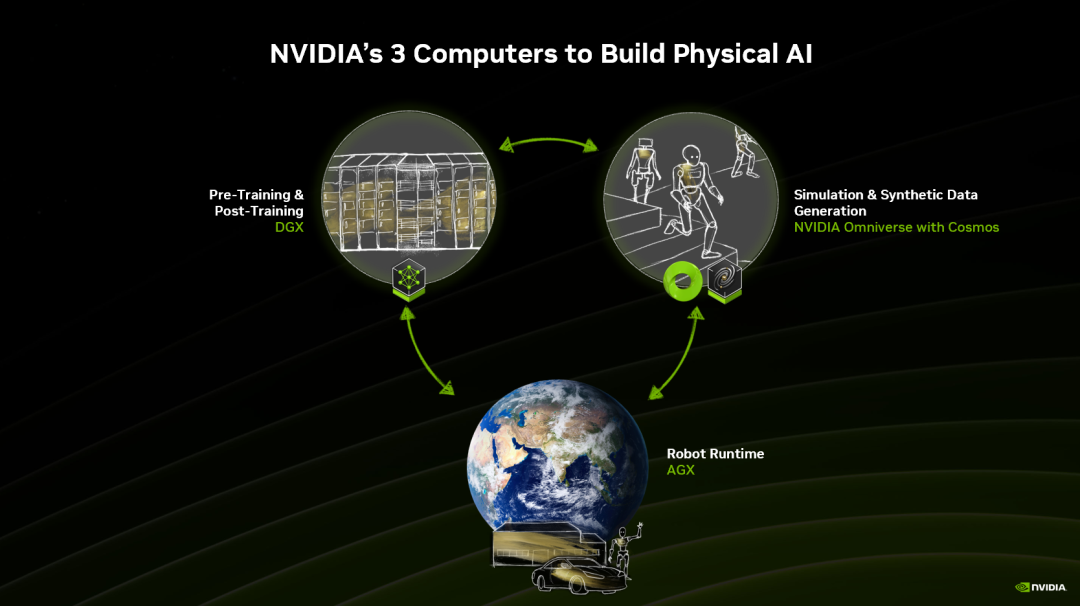 NVIDIA's 3 Computers to Build Physical AI

Pre-Training & Post-Training
DGX

Simulation & Synthetic Data Generation
NVIDIA Omniverse with Cosmos

Robot Runtime
AGX

NVIDIA